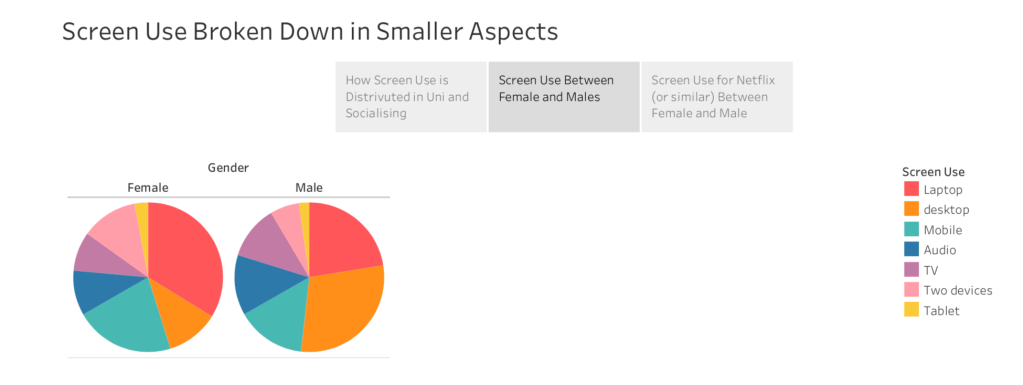 Screen Use Broken Down in Smaller Aspects

How Screen Use is Distrivuted in Uni and Socialising

Screen Use Between Female and Males

Screen Use for Netflix (or similar) Between Female and Male

Gender

Female

Male

Screen Use

Laptop

desktop

Mobile

Audio

TV

Two devices

Tablet